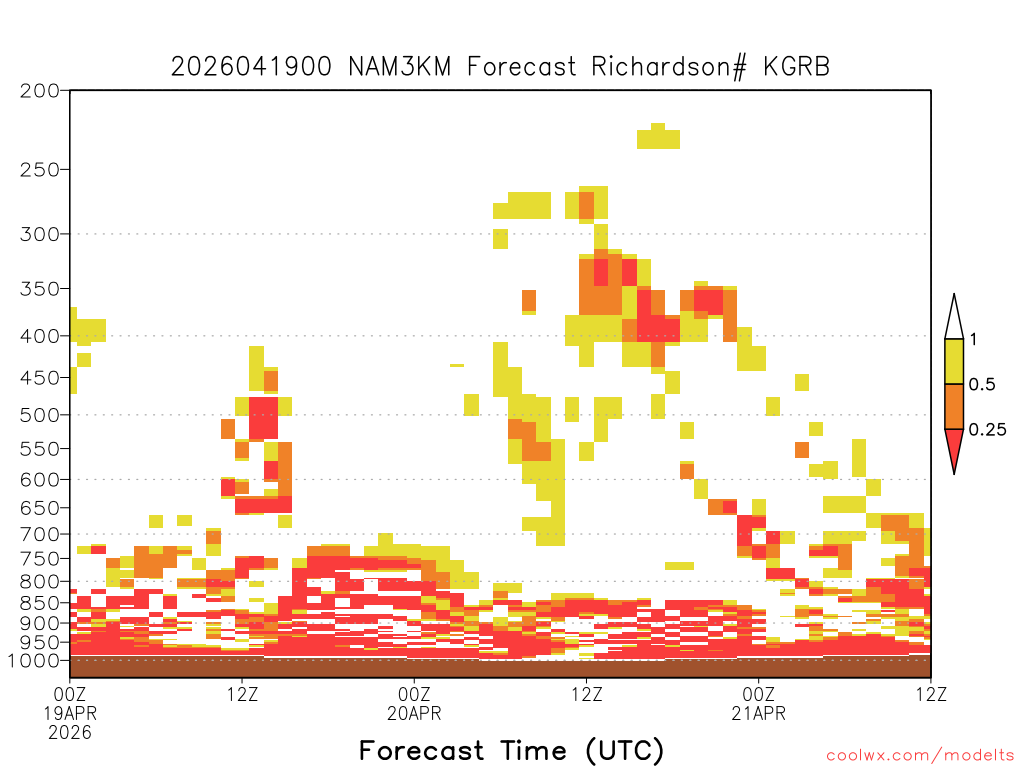 2026041900 NAM3KM Forecast Richardson# KGRB

200
250
300
350
400
450
500
550
600
650
700
750
800
850
900
950
1000

1
0.5
0.25

00Z
19APR
2026
12Z
00Z
20APR
12Z
00Z
21APR
12Z

Forecast Time (UTC)

coolwx.com/modelts